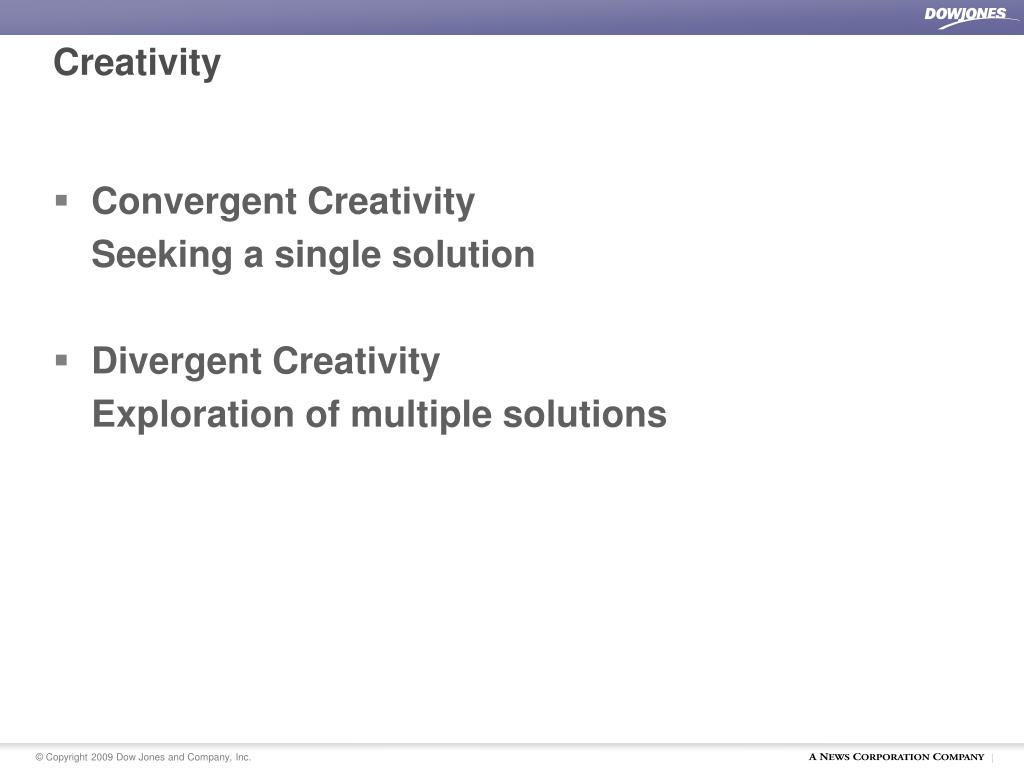 DOWJONES

Creativity

▪ Convergent Creativity
Seeking a single solution

▪ Divergent Creativity
Exploration of multiple solutions

© Copyright 2009 Dow Jones and Company, Inc.

A NEWS CORPORATION COMPANY